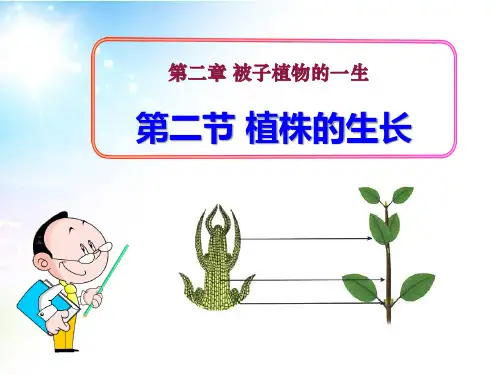 第二章 被子植物的一生

第二节 植株的生长